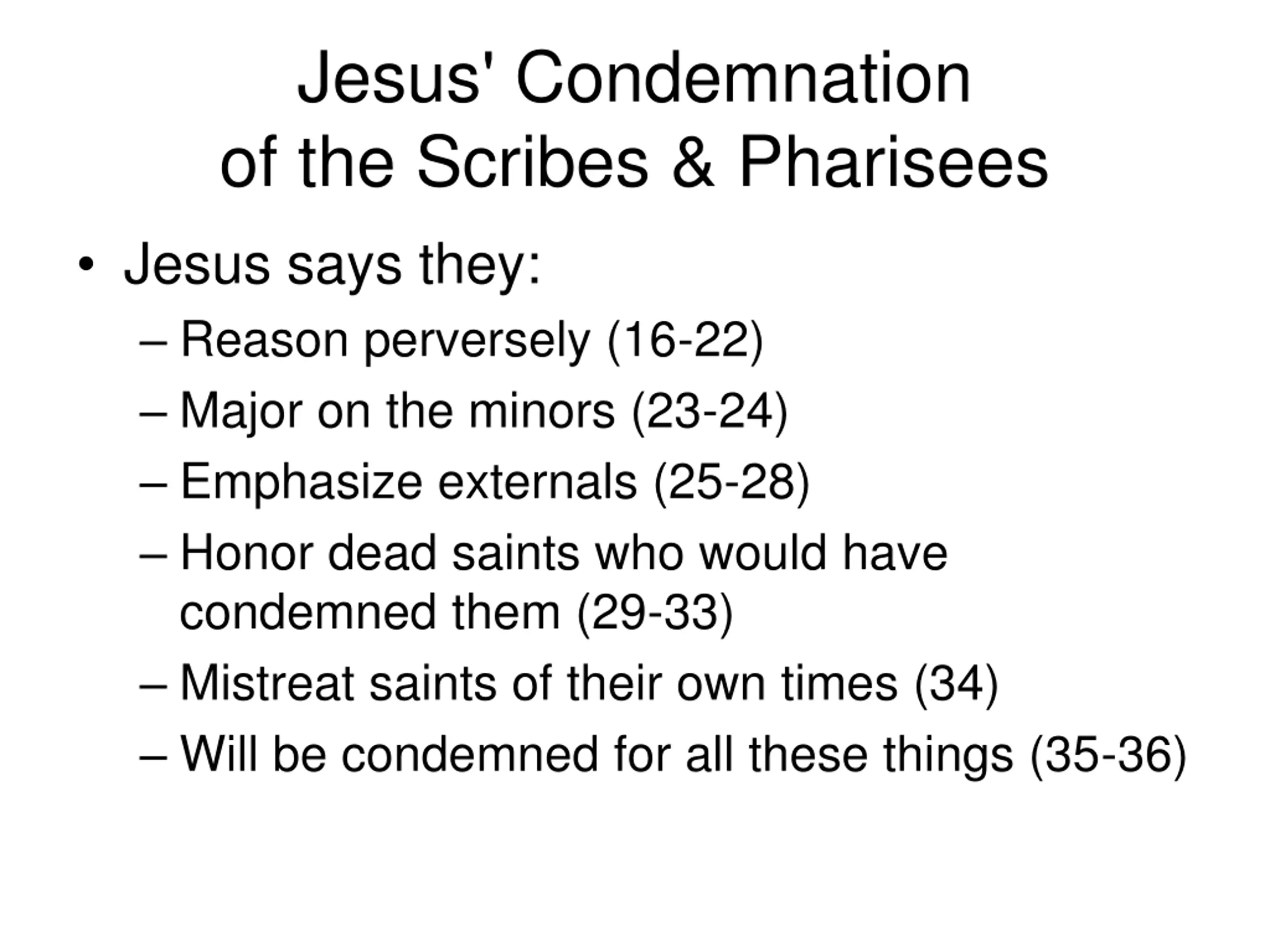 Jesus' Condemnation of the Scribes & Pharisees

• Jesus says they:
– Reason perversely (16-22)
– Major on the minors (23-24)
– Emphasize externals (25-28)
– Honor dead saints who would have condemned them (29-33)
– Mistreat saints of their own times (34)
– Will be condemned for all these things (35-36)